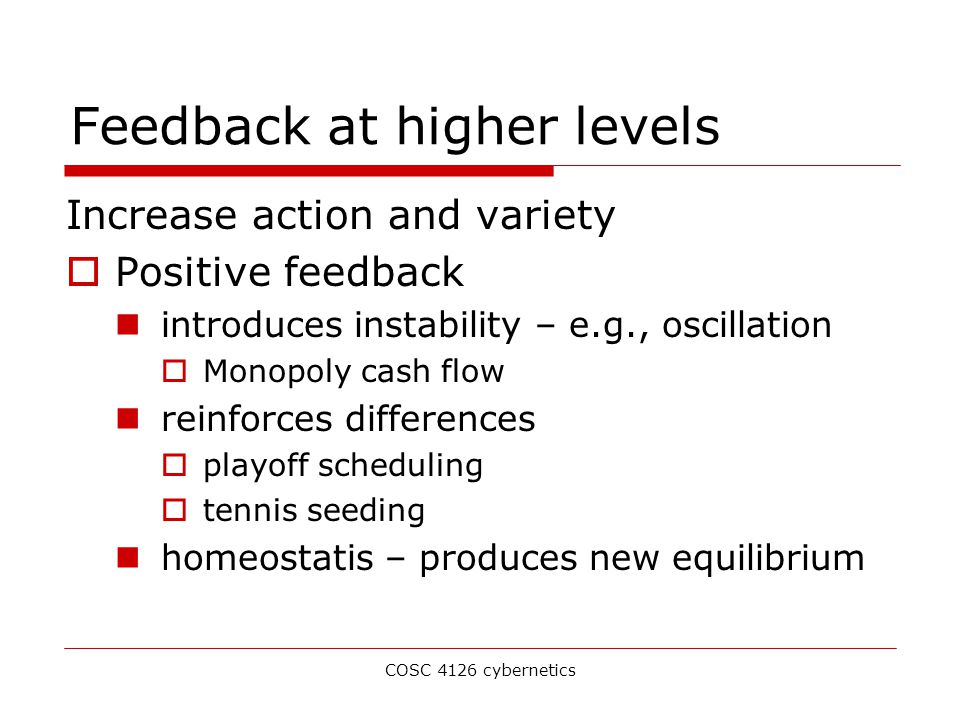 Feedback at higher levels

Increase action and variety

Positive feedback

introduces instability – e.g., oscillation

Monopoly cash flow

reinforces differences

playoff scheduling

tennis seeding

homeostatis – produces new equilibrium

COSC 4126 cybernetics